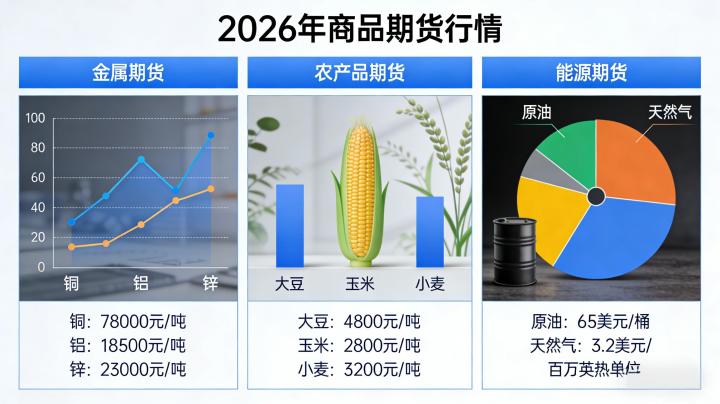 2026年商品期货行情

金属期货

100
80
60
40
20
0
铜 铝 锌

铜：78000元/吨
铝：18500元/吨
锌：23000元/吨

农产品期货

大豆 玉米 小麦

大豆：4800元/吨
玉米：2800元/吨
小麦：3200元/吨

能源期货

原油
天然气

原油：65美元/桶
天然气：3.2美元/百万英热单位